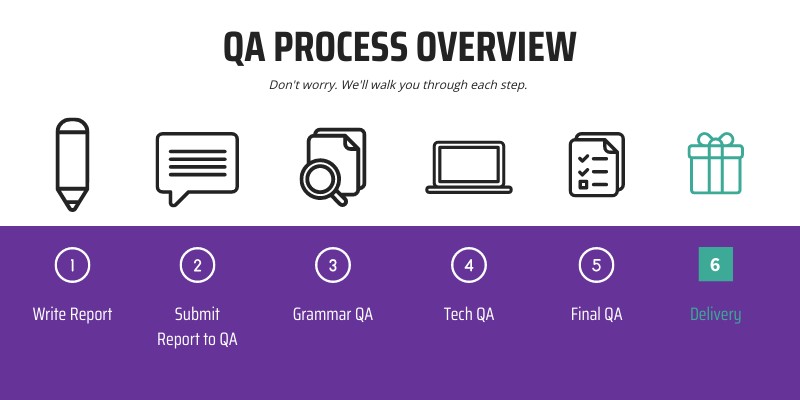 QA PROCESS OVERVIEW

Don't worry. We'll walk you through each step.

1
Write Report

2
Submit Report to QA

3
Grammar QA

4
Tech QA

5
Final QA

6
Delivery